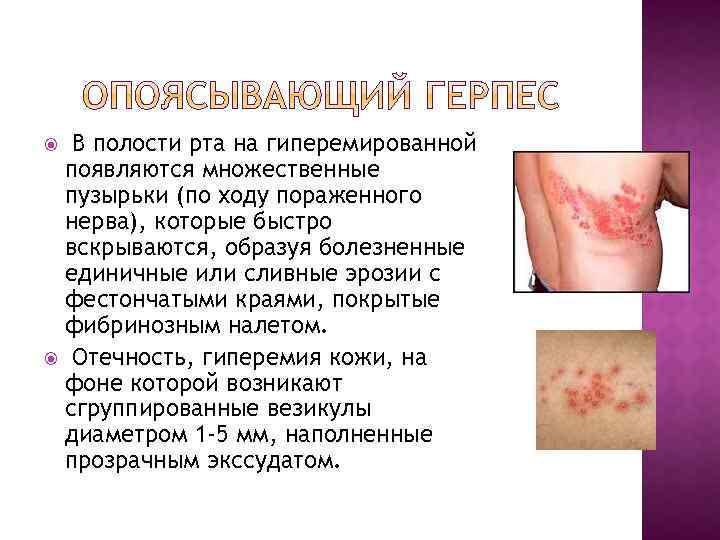 ОПОЯСЫВАЮЩИЙ ГЕРПЕС

В полости рта на гиперемированной появляются множественные пузырьки (по ходу пораженного нерва), которые быстро вскрываются, образуя болезненные единичные или сливные эрозии с фестончатыми краями, покрытые фибринозным налетом.

Отечность, гиперемия кожи, на фоне которой возникают сгруппированные везикулы диаметром 1-5 мм, наполненные прозрачным экссудатом.